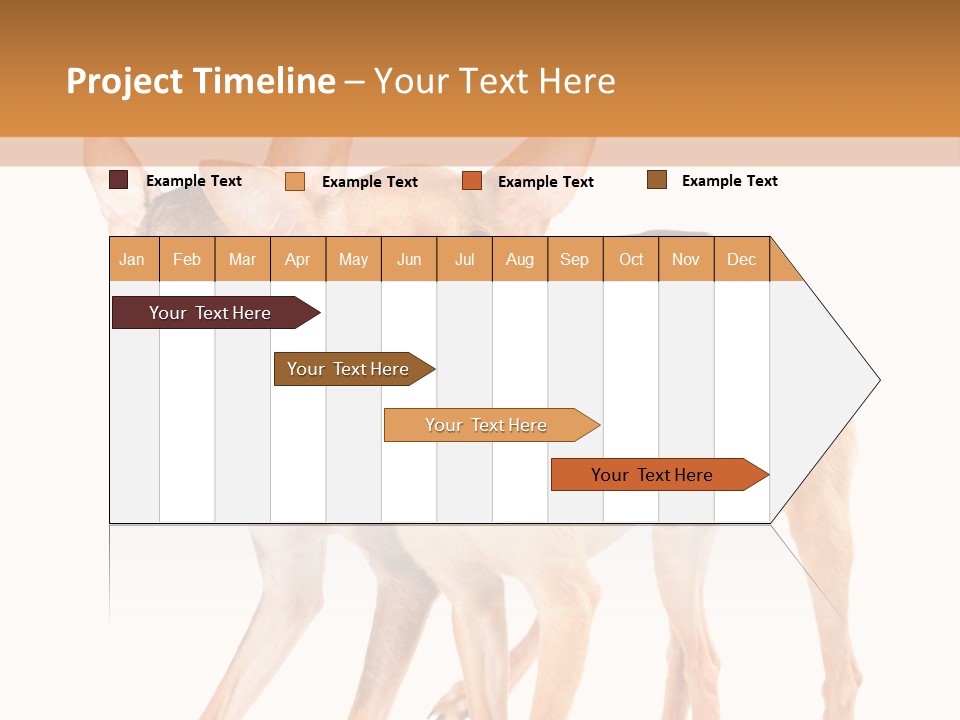 Project Timeline – Your Text Here

Example Text
Example Text
Example Text
Example Text

| Jan | Feb | Mar | Apr | May | Jun | Jul | Aug | Sep | Oct | Nov | Dec |
|---|---|---|---|---|---|---|---|---|---|---|---|

Your Text Here

Your Text Here

Your Text Here

Your Text Here